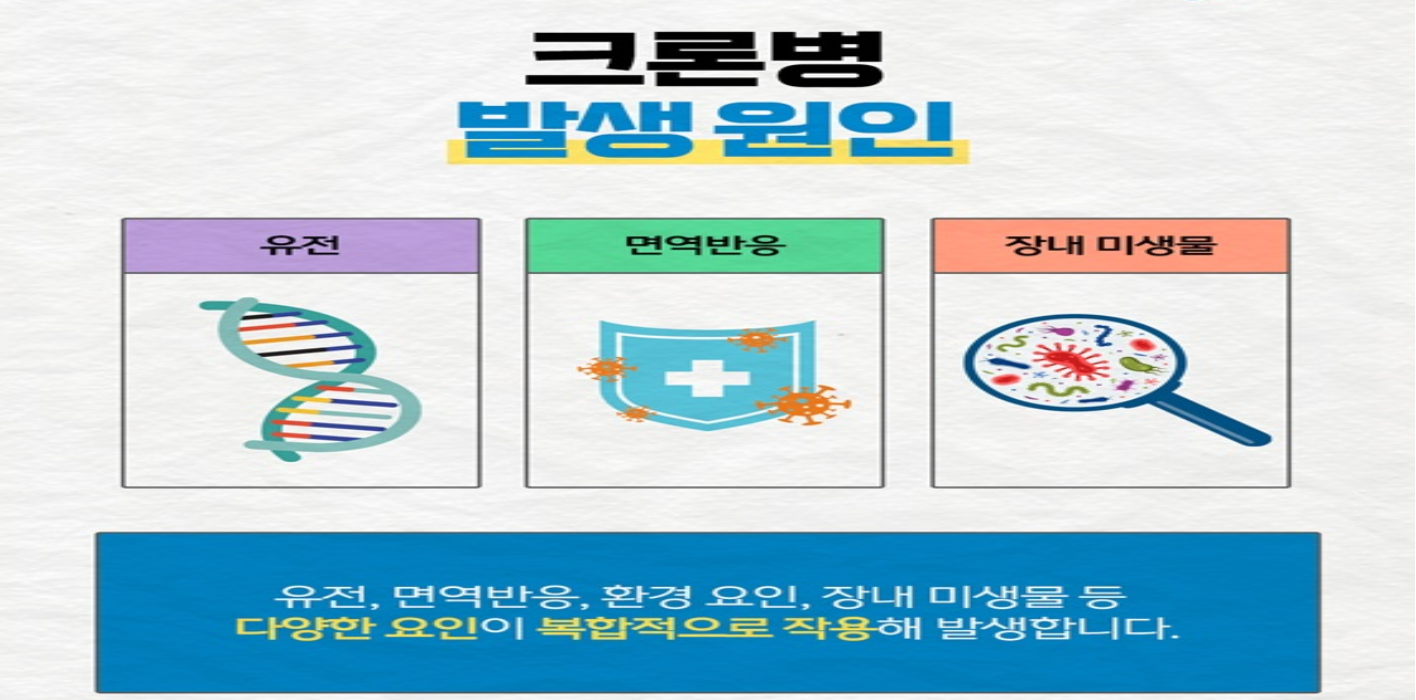 크론병
발생 원인

유전

면역반응

장내 미생물

유전, 면역반응, 환경 요인, 장내 미생물 등 다양한 요인이 복합적으로 작용해 발생합니다.